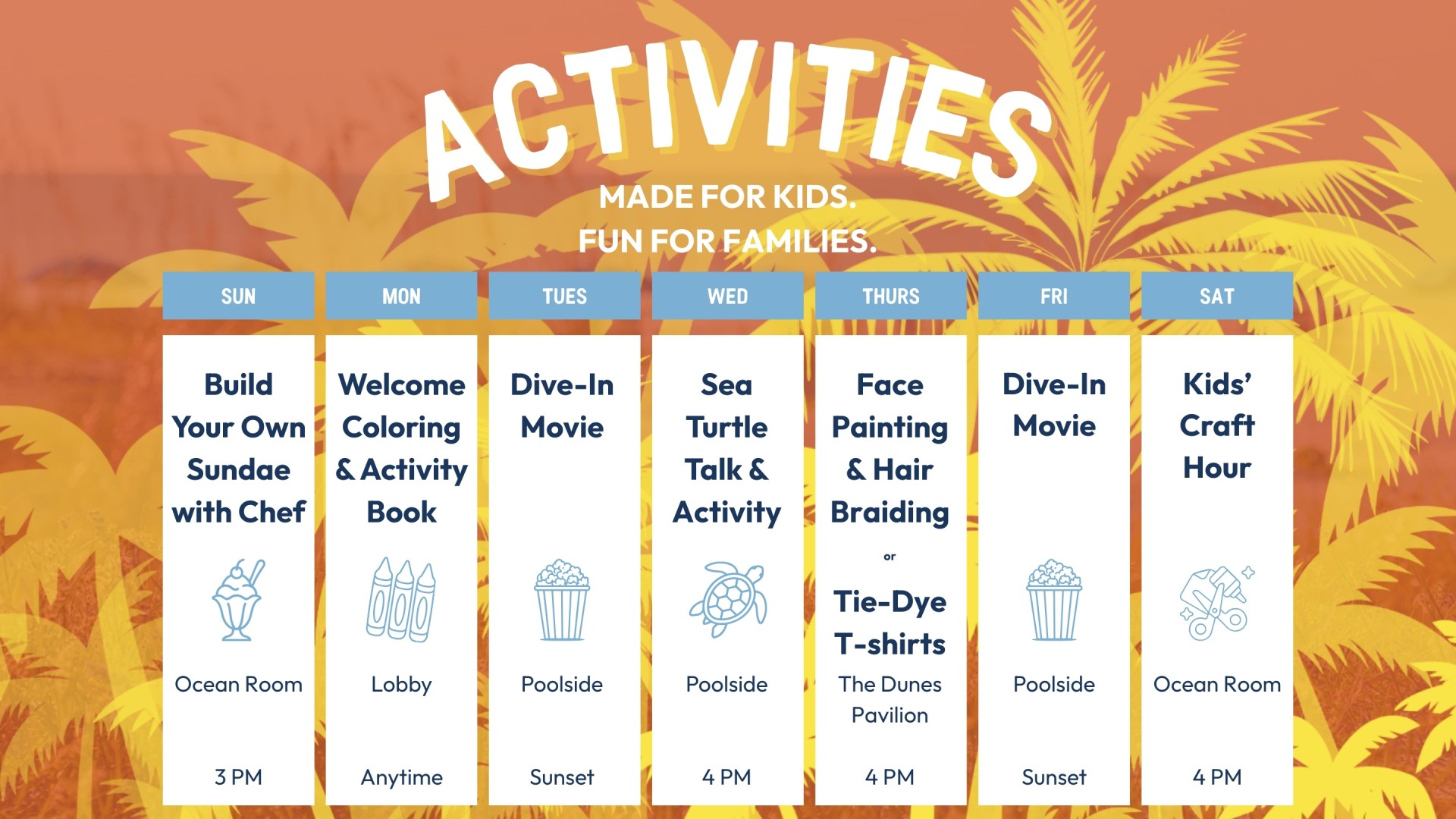 ACTIVITIES

MADE FOR KIDS.
FUN FOR FAMILIES.

| SUN | MON | TUES | WED | THURS | FRI | SAT |
|---|---|---|---|---|---|---|
| Build Your Own Sundae with Chef | Welcome Coloring & Activity Book | Dive-In Movie | Sea Turtle Talk & Activity | Face Painting & Hair Braiding or Tie-Dye T-shirts | Dive-In Movie | Kids' Craft Hour |
| Ocean Room | Lobby | Poolside | Poolside | The Dunes Pavilion | Poolside | Ocean Room |
| 3 PM | Anytime | Sunset | 4 PM | 4 PM | Sunset | 4 PM |